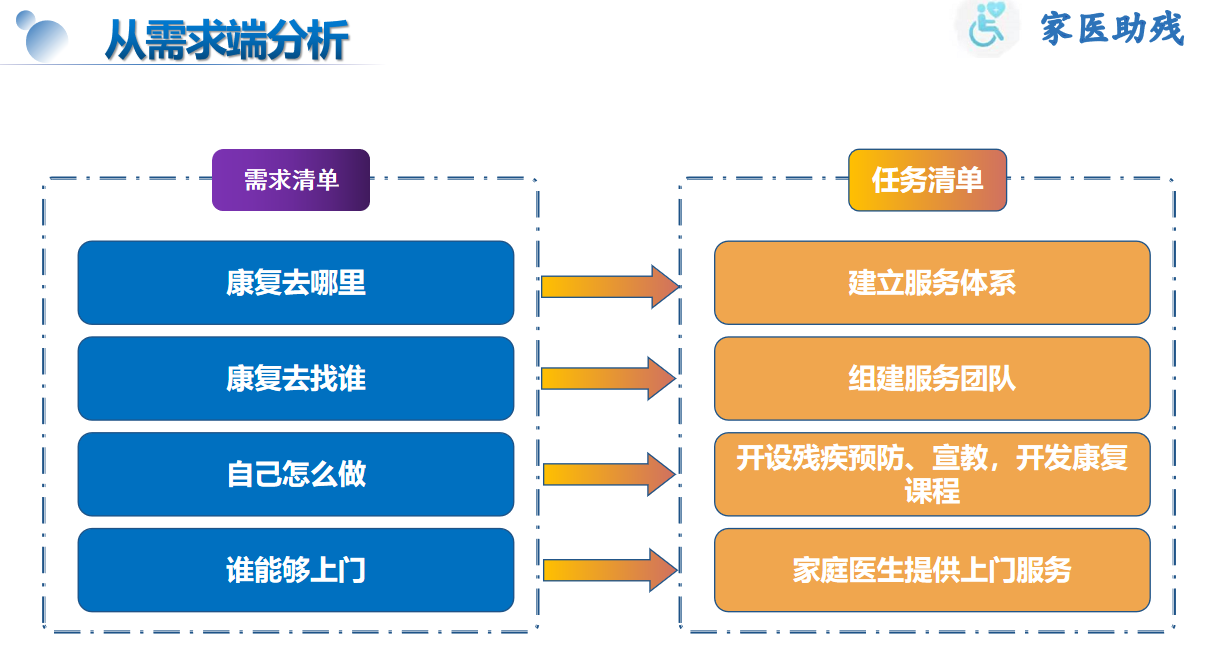 从需求端分析

家医助残

需求清单

康复去哪里

康复去找谁

自己怎么做

谁能够上门

任务清单

建立服务体系

组建服务团队

开设残疾预防、宣教，开发康复课程

家庭医生提供上门服务